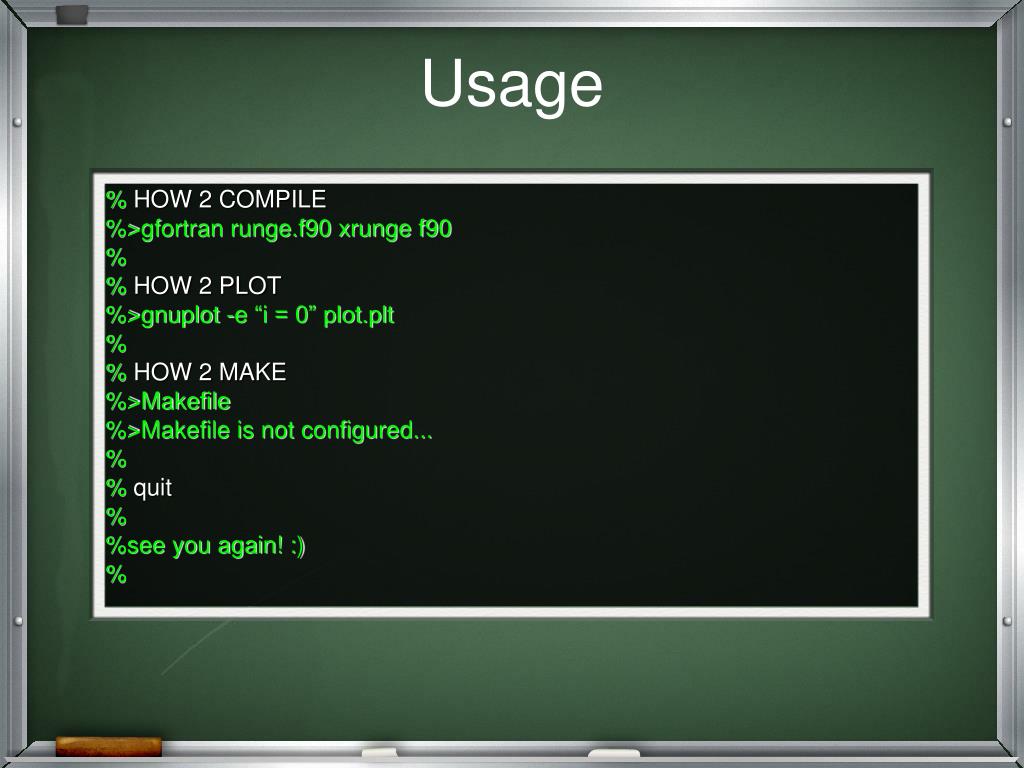 Usage

% HOW 2 COMPILE
%>gfortran runge.f90 xrunge f90
%
% HOW 2 PLOT
%>gnuplot -e “i = 0” plot.plt
%
% HOW 2 MAKE
%>Makefile
%>Makefile is not configured...
%
% quit
%
%see you again! :)
%